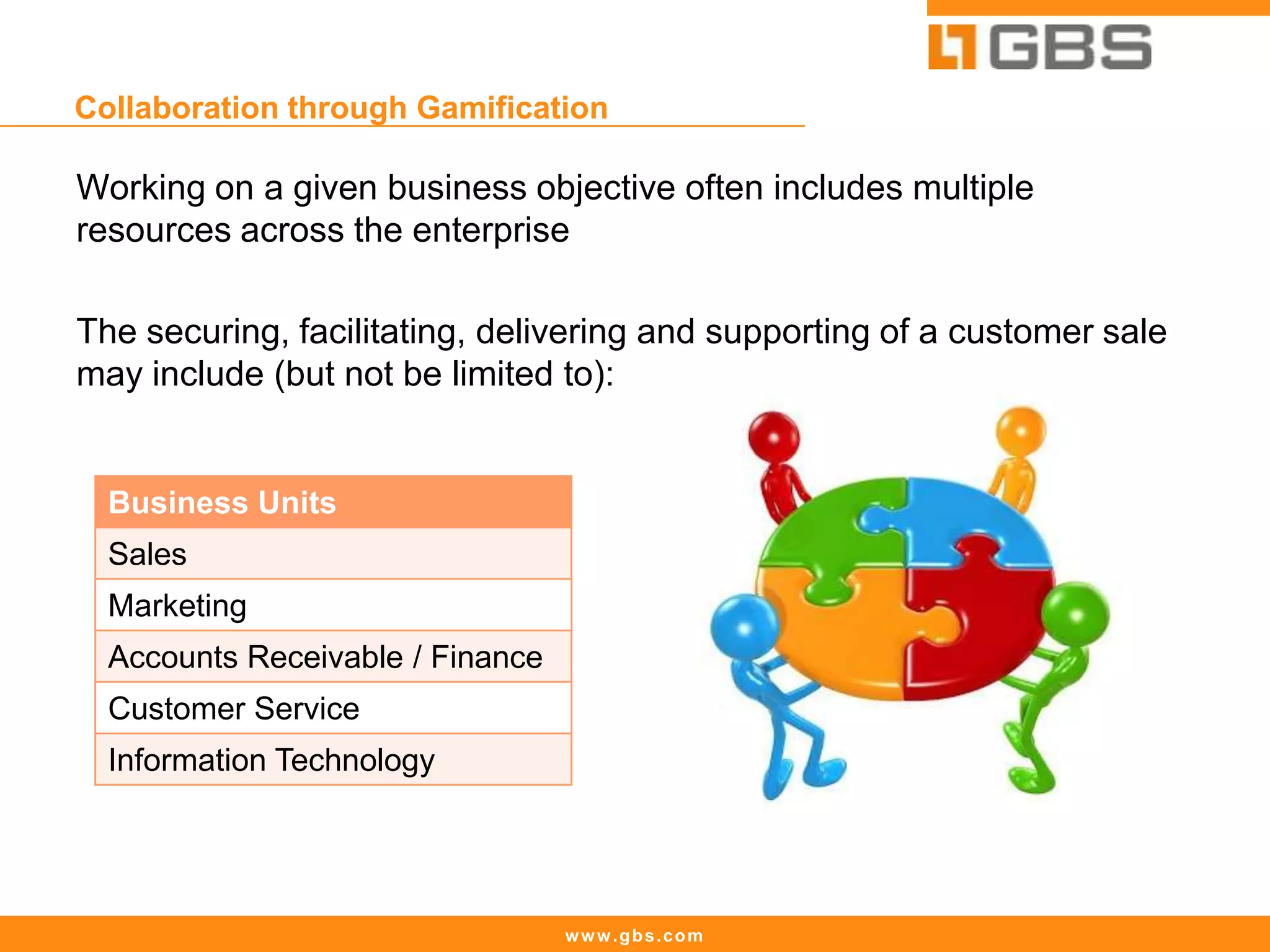 GBS

Collaboration through Gamification

Working on a given business objective often includes multiple resources across the enterprise

The securing, facilitating, delivering and supporting of a customer sale may include (but not be limited to):

| Business Units |
|---|
| Sales |
| Marketing |
| Accounts Receivable / Finance |
| Customer Service |
| Information Technology |

www.gbs.com